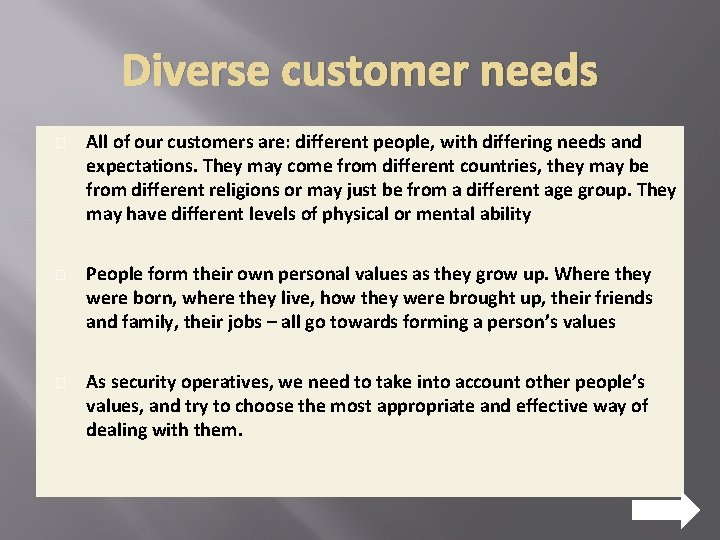 Diverse customer needs

All of our customers are: different people, with differing needs and expectations. They may come from different countries, they may be from different religions or may just be from a different age group. They may have different levels of physical or mental ability

People form their own personal values as they grow up. Where they were born, where they live, how they were brought up, their friends and family, their jobs – all go towards forming a person's values

As security operatives, we need to take into account other people's values, and try to choose the most appropriate and effective way of dealing with them.